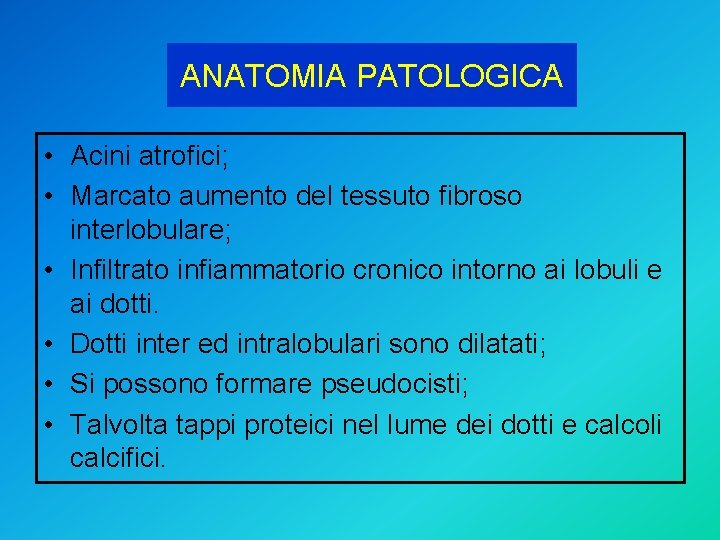 ANATOMIA PATOLOGICA

• Acini atrofici;
• Marcato aumento del tessuto fibroso interlobulare;
• Infiltrato infiammatorio cronico intorno ai lobuli e ai dotti.
• Dotti inter ed intralobulari sono dilatati;
• Si possono formare pseudocisti;
• Talvolta tappi proteici nel lume dei dotti e calcoli calcifici.